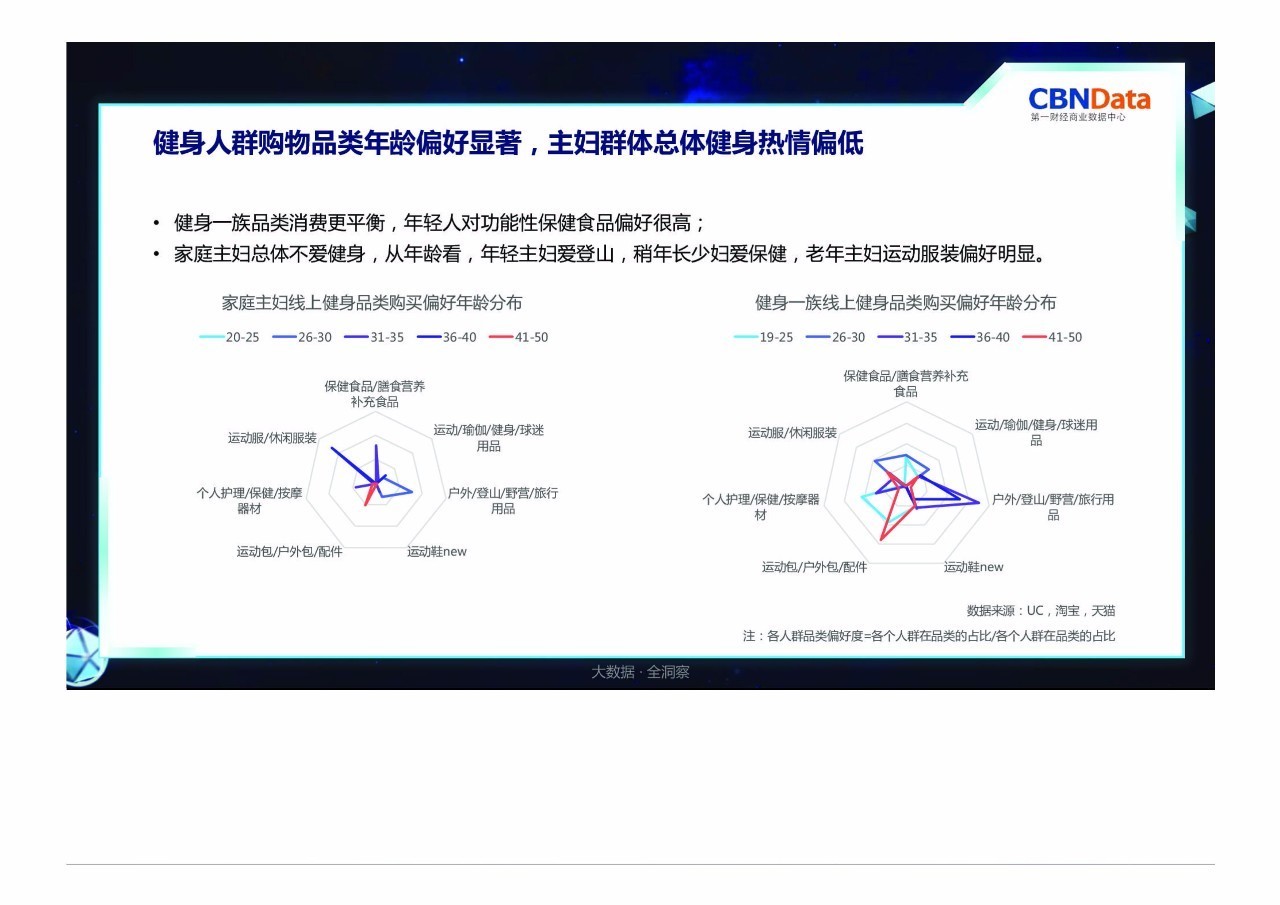 CBNData
第一财经商业数据中心

健身人群购物品类年龄偏好显著，主妇群体总体健身热情偏低

• 健身一族品类消费更平衡，年轻人对功能性保健食品偏好很高；
• 家庭主妇总体不爱健身，从年龄看，年轻主妇爱登山，稍年长少妇爱保健，老年主妇运动服装偏好明显。

家庭主妇线上健身品类购买偏好年龄分布

20-25　26-30　31-35　36-40　41-50

保健食品/膳食营养补充食品
运动/瑜伽/健身/球迷用品
户外/登山/野营/旅行用品
运动鞋new
运动包/户外包/配件
个人护理/保健/按摩器材
运动服/休闲服装

健身一族线上健身品类购买偏好年龄分布

19-25　26-30　31-35　36-40　41-50

保健食品/膳食营养补充食品
运动/瑜伽/健身/球迷用品
户外/登山/野营/旅行用品
运动鞋new
运动包/户外包/配件
个人护理/保健/按摩器材
运动服/休闲服装

数据来源：UC，淘宝，天猫
注：各人群品类偏好度=各个人群在品类的占比/各个人群在品类的占比

大数据 · 全洞察